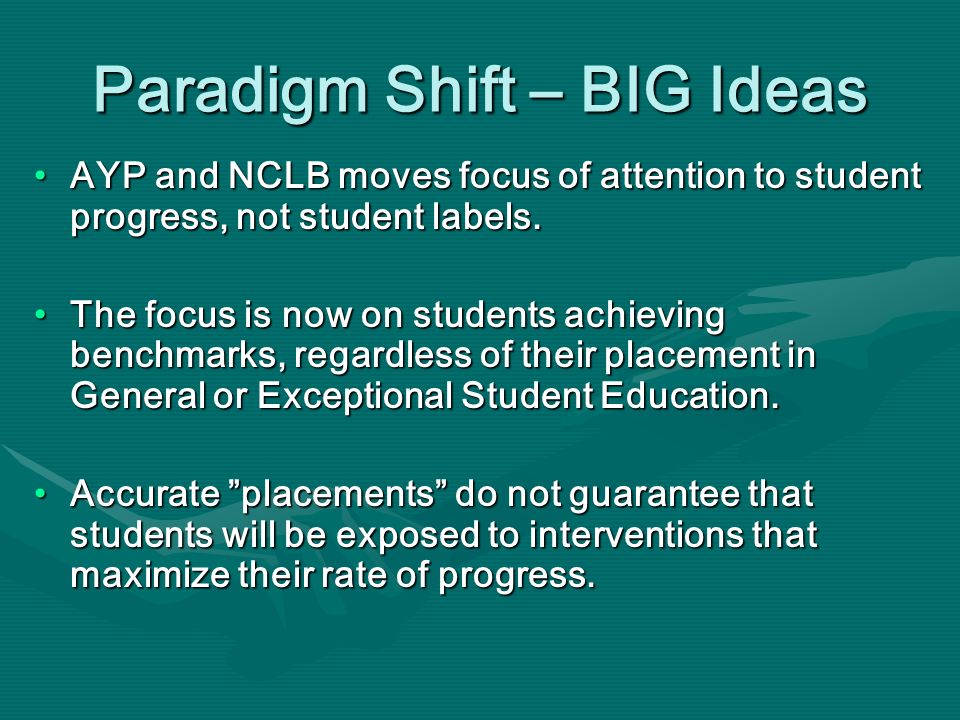 Paradigm Shift – BIG Ideas

• AYP and NCLB moves focus of attention to student progress, not student labels.

• The focus is now on students achieving benchmarks, regardless of their placement in General or Exceptional Student Education.

• Accurate ”placements” do not guarantee that students will be exposed to interventions that maximize their rate of progress.